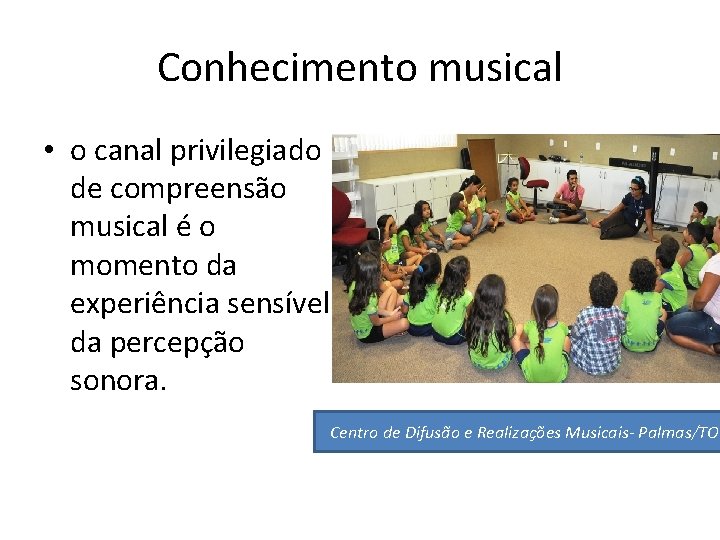 Conhecimento musical

• o canal privilegiado de compreensão musical é o momento da experiência sensível da percepção sonora.

Centro de Difusão e Realizações Musicais- Palmas/TO